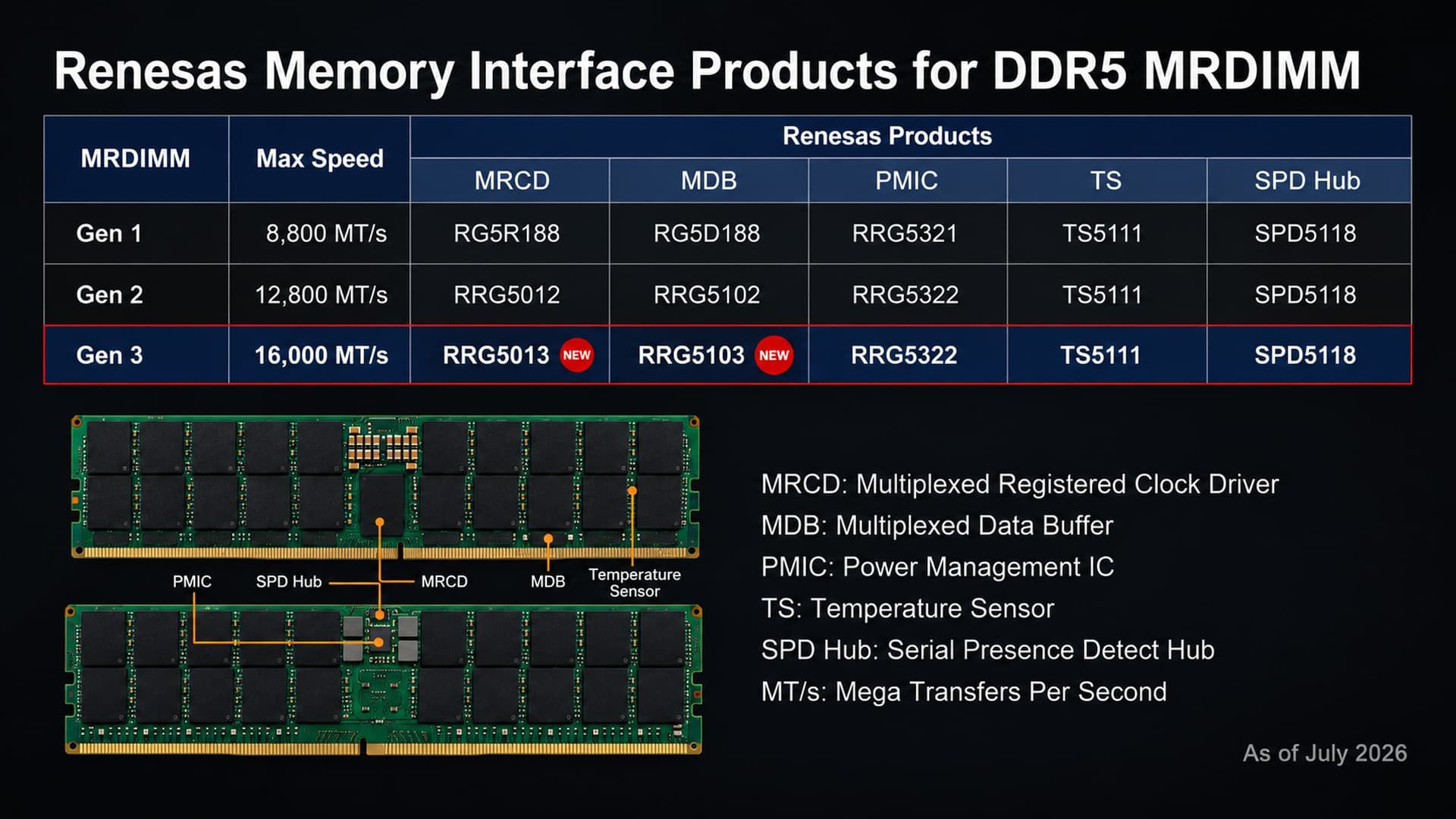 Renesas Memory Interface Products for DDR5 MRDIMM

| MRDIMM | Max Speed | Renesas Products | | | | |
|---|---|---|---|---|---|---|
| | | MRCD | MDB | PMIC | TS | SPD Hub |
| Gen 1 | 8,800 MT/s | RG5R188 | RG5D188 | RRG5321 | TS5111 | SPD5118 |
| Gen 2 | 12,800 MT/s | RRG5012 | RRG5102 | RRG5322 | TS5111 | SPD5118 |
| Gen 3 | 16,000 MT/s | RRG5013 NEW | RRG5103 NEW | RRG5322 | TS5111 | SPD5118 |

PMIC
SPD Hub
MRCD
MDB
Temperature Sensor

MRCD: Multiplexed Registered Clock Driver
MDB: Multiplexed Data Buffer
PMIC: Power Management IC
TS: Temperature Sensor
SPD Hub: Serial Presence Detect Hub
MT/s: Mega Transfers Per Second

As of July 2026